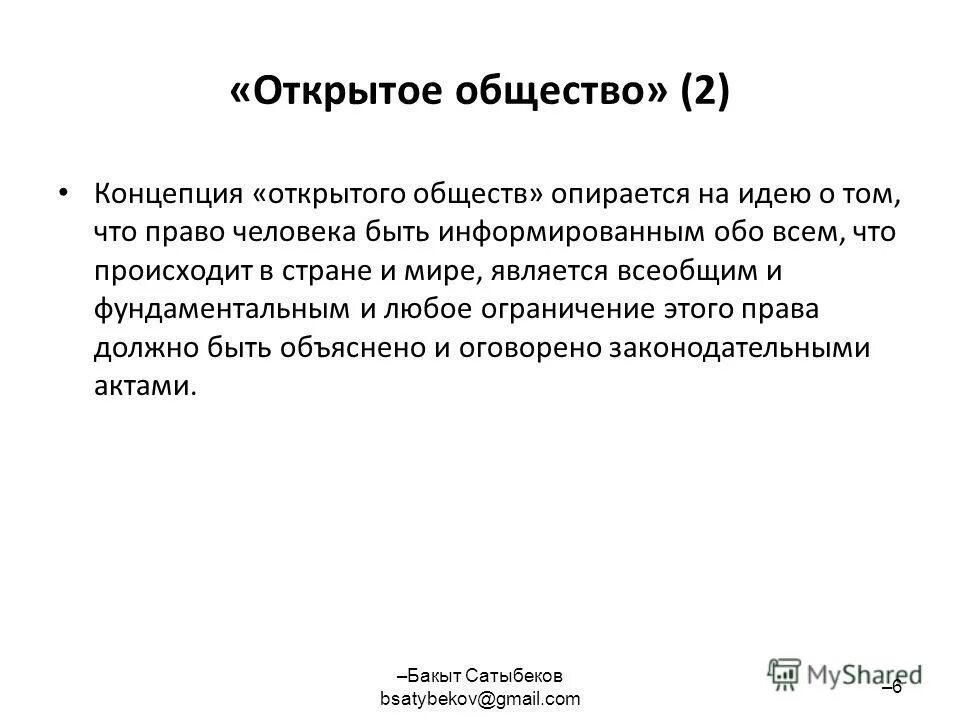 «Открытое общество» (2)

• Концепция «открытого обществ» опирается на идею о том, что право человека быть информированным обо всем, что происходит в стране и мире, является всеобщим и фундаментальным и любое ограничение этого права должно быть объяснено и оговорено законодательными актами.

–Бакыт Сатыбеков
bsatybekov@gmail.com

MyShared

–6